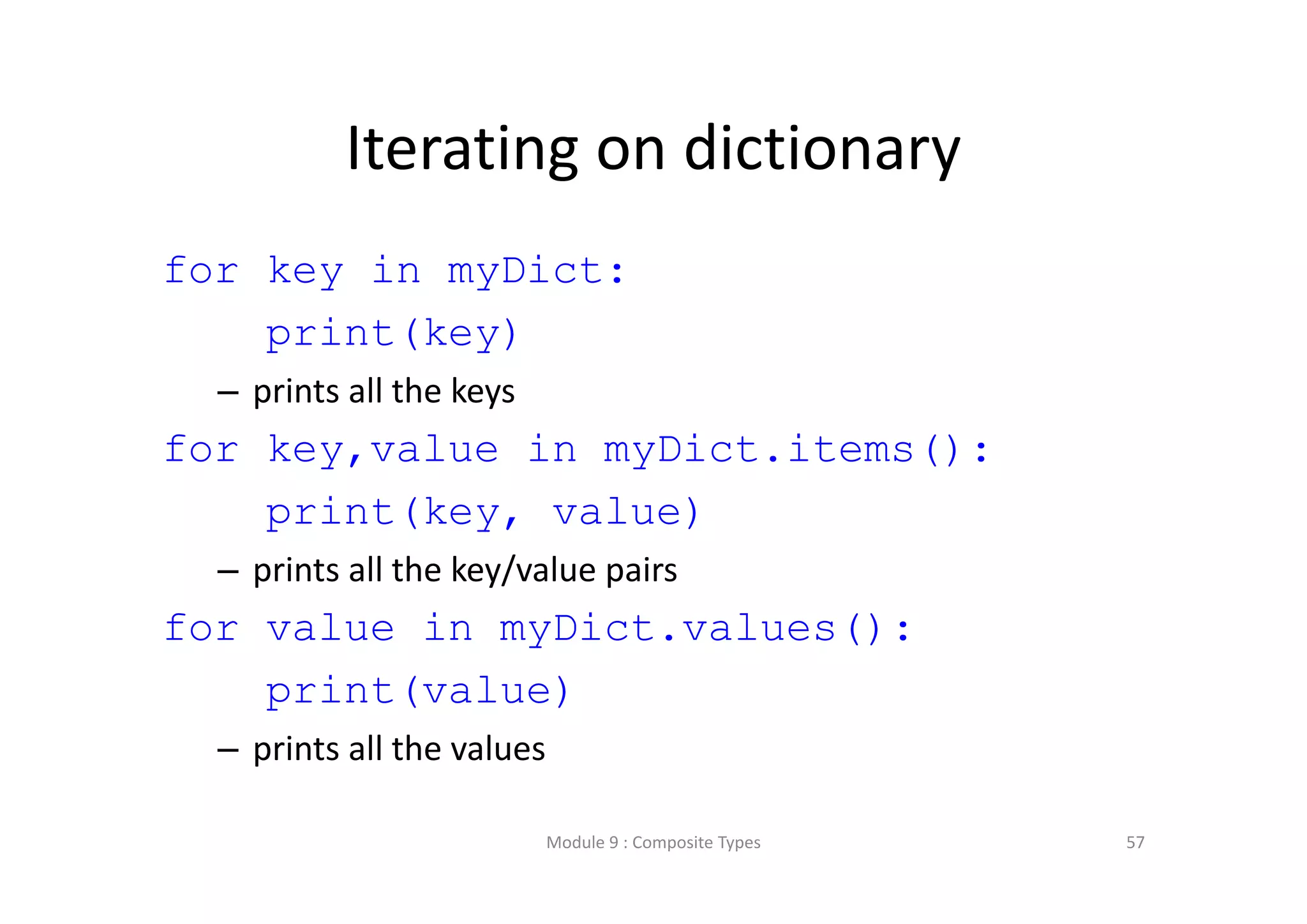 Iterating on dictionary

for key in myDict:
    print(key)

– prints all the keys

for key,value in myDict.items():
    print(key, value)

– prints all the key/value pairs

for value in myDict.values():
    print(value)

– prints all the values

Module 9 : Composite Types

57